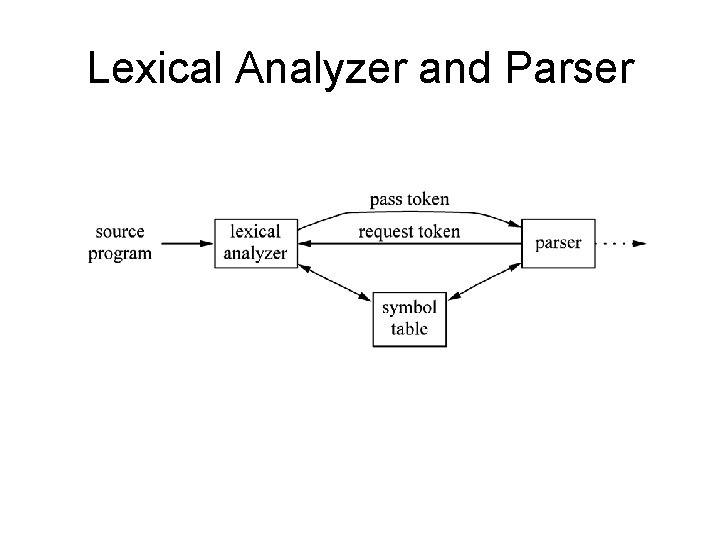 Lexical Analyzer and Parser

source program

lexical analyzer

pass token

request token

parser

symbol table